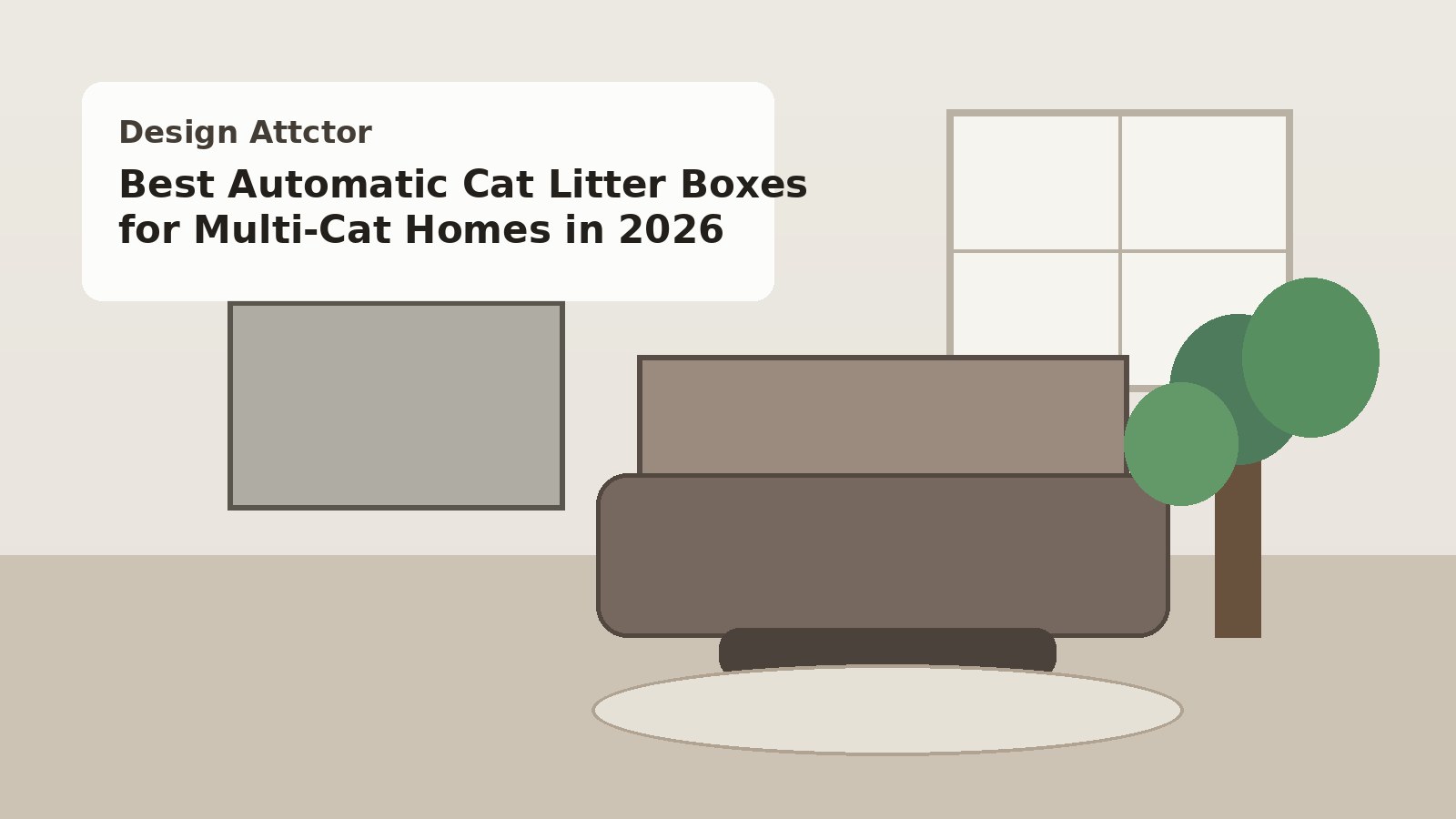 Design Attctor

Best Automatic Cat Litter Boxes for Multi-Cat Homes in 2026